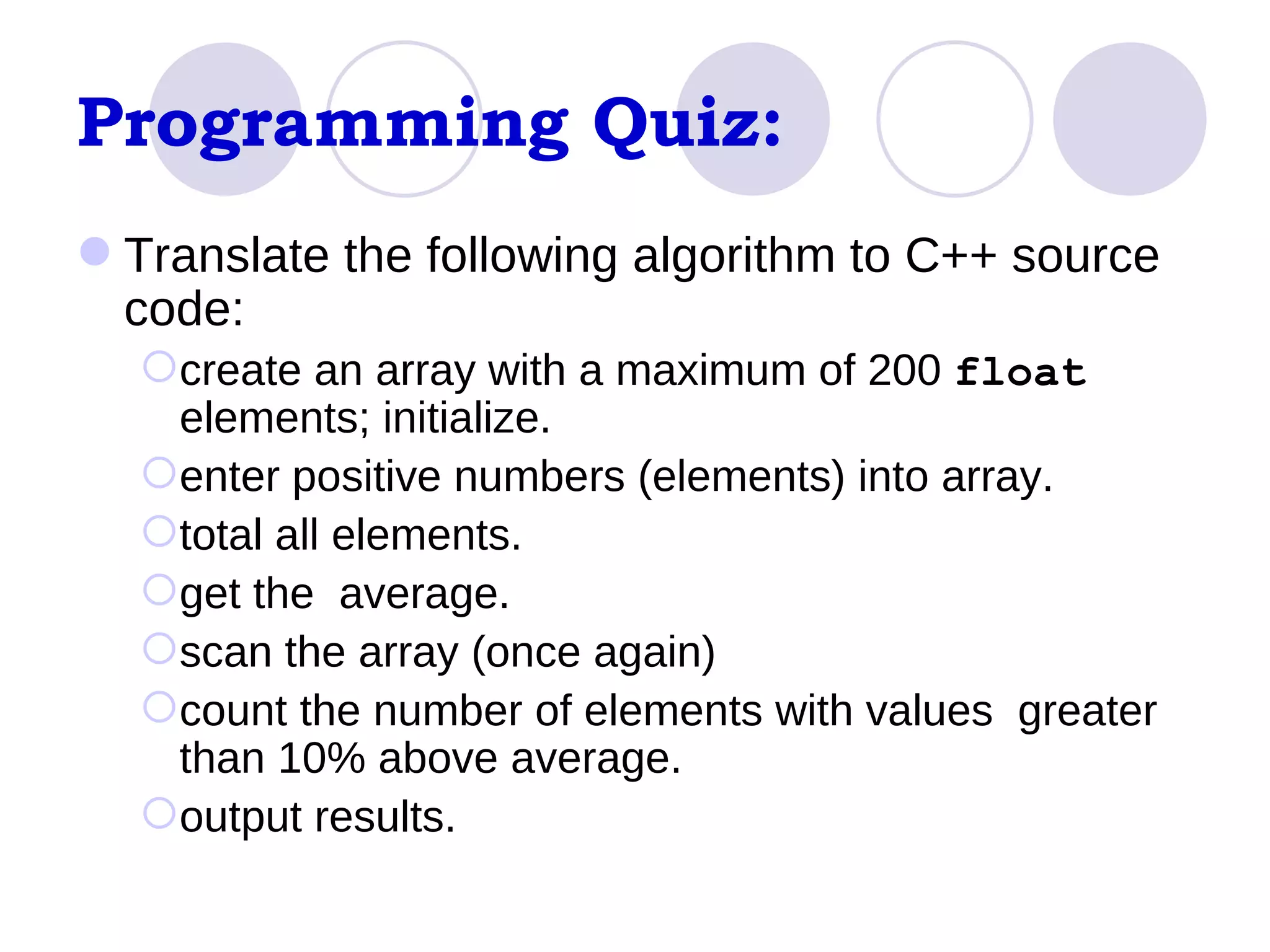 Programming Quiz:

Translate the following algorithm to C++ source code:

create an array with a maximum of 200 float elements; initialize.

enter positive numbers (elements) into array.

total all elements.

get the  average.

scan the array (once again)

count the number of elements with values  greater than 10% above average.

output results.